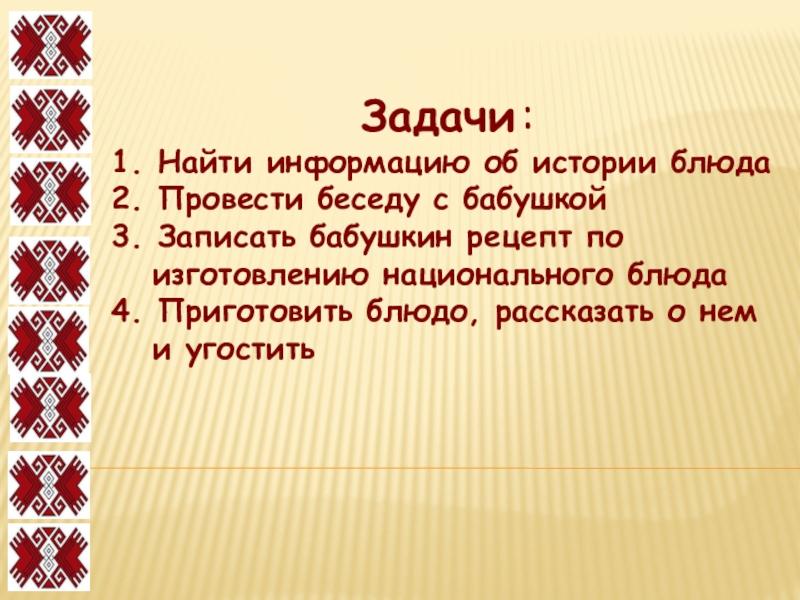 Задачи:

1. Найти информацию об истории блюда
2. Провести беседу с бабушкой
3. Записать бабушкин рецепт по изготовлению национального блюда
4. Приготовить блюдо, рассказать о нем и угостить